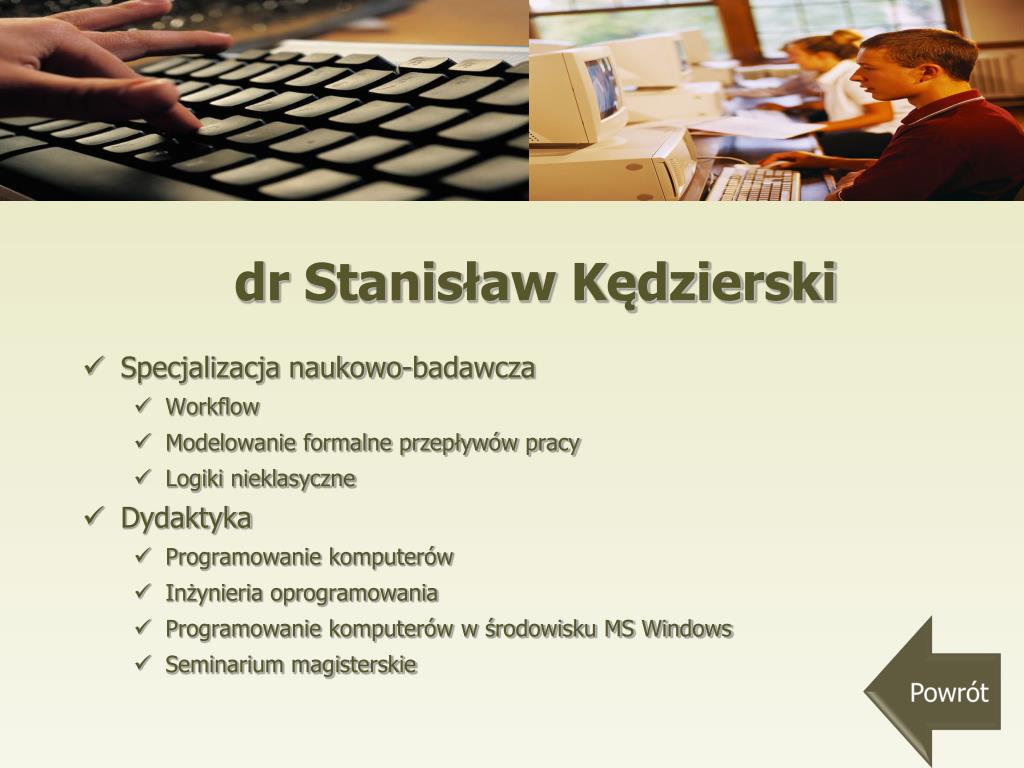 dr Stanisław Kędzierski

✓ Specjalizacja naukowo-badawcza
  ✓ Workflow
  ✓ Modelowanie formalne przepływów pracy
  ✓ Logiki nieklasyczne
✓ Dydaktyka
  ✓ Programowanie komputerów
  ✓ Inżynieria oprogramowania
  ✓ Programowanie komputerów w środowisku MS Windows
  ✓ Seminarium magisterskie

Powrót